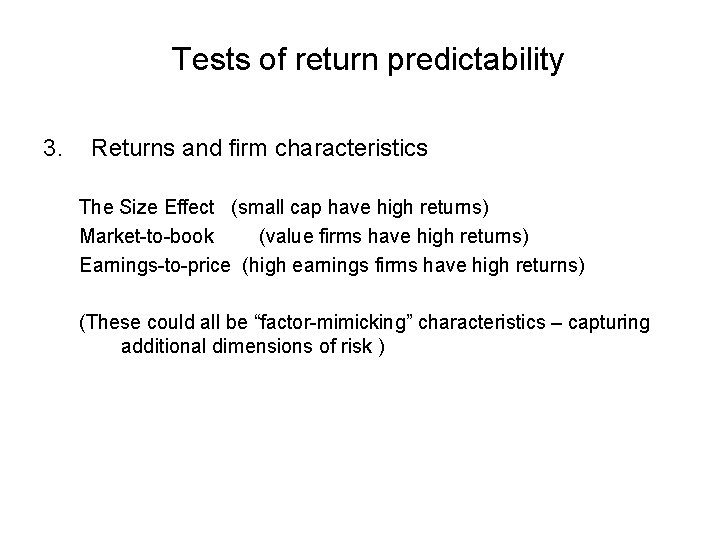 Tests of return predictability

3. Returns and firm characteristics

The Size Effect (small cap have high returns)
Market-to-book (value firms have high returns)
Earnings-to-price (high earnings firms have high returns)

(These could all be “factor-mimicking” characteristics – capturing additional dimensions of risk )